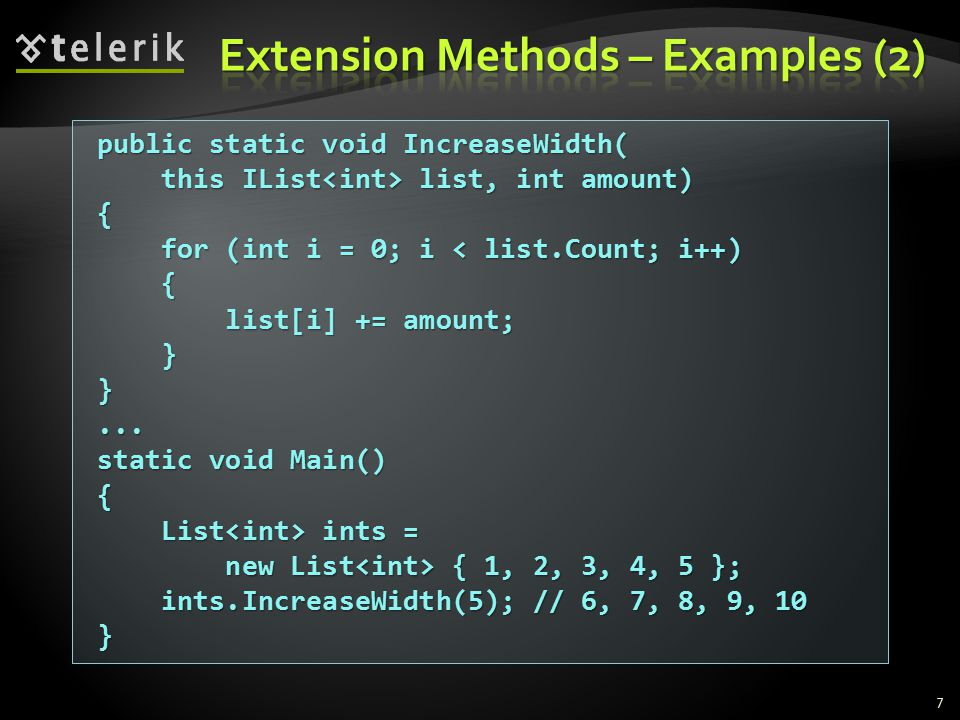 telerik

Extension Methods – Examples (2)

public static void IncreaseWidth(
    this IList<int> list, int amount)
{
    for (int i = 0; i < list.Count; i++)
    {
        list[i] += amount;
    }
}
...
static void Main()
{
    List<int> ints =
        new List<int> { 1, 2, 3, 4, 5 };
    ints.IncreaseWidth(5); // 6, 7, 8, 9, 10
}

7